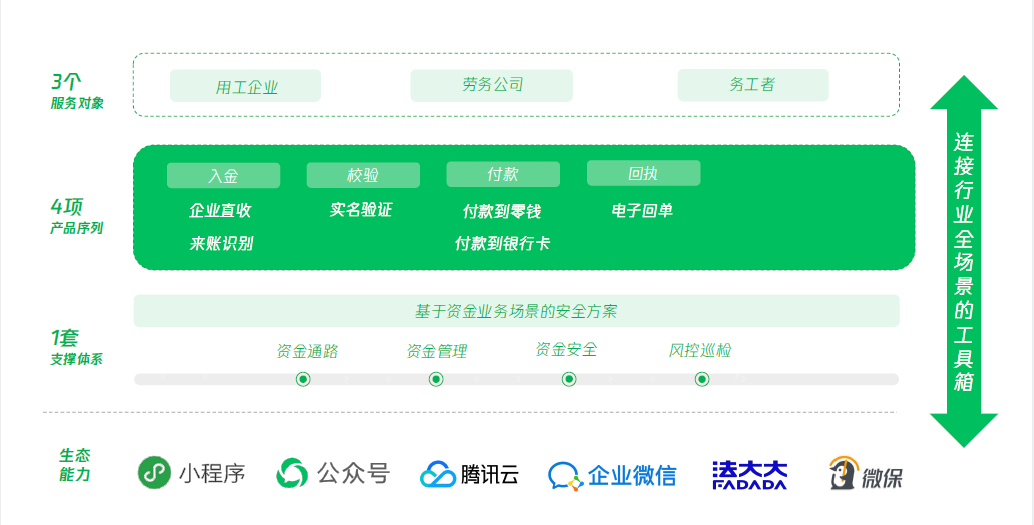 3个
服务对象

用工企业
劳务公司
务工者

4项
产品序列

入金
企业直收
来账识别

校验
实名验证

付款
付款到零钱
付款到银行卡

回执
电子回单

1套
支撑体系

基于资金业务场景的安全方案

资金通路
资金管理
资金安全
风控巡检

连接行业全场景的工具箱

生态
能力

小程序
公众号
腾讯云
企业微信
法大大
FADADA
微保